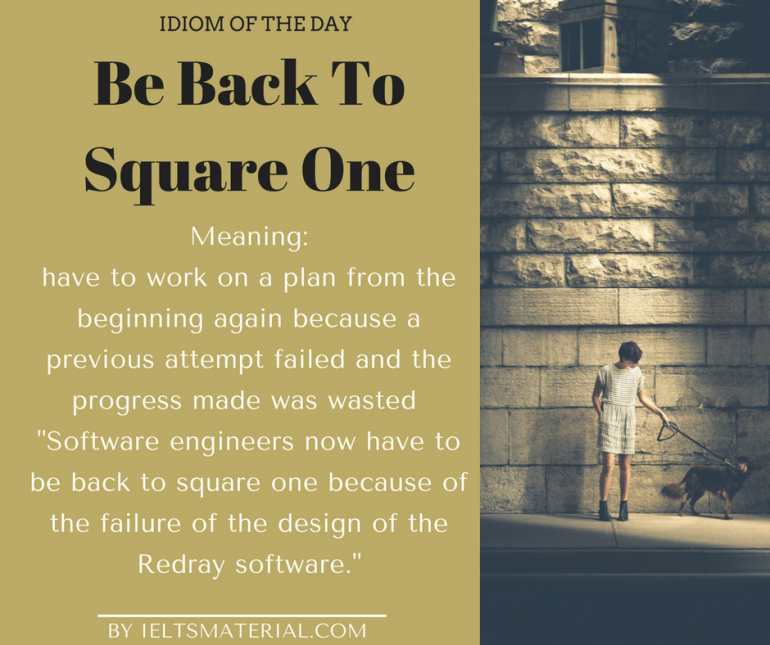 IDIOM OF THE DAY

Be Back To Square One

Meaning:
have to work on a plan from the beginning again because a previous attempt failed and the progress made was wasted
"Software engineers now have to be back to square one because of the failure of the design of the Redray software."

BY IELTSMATERIAL.COM